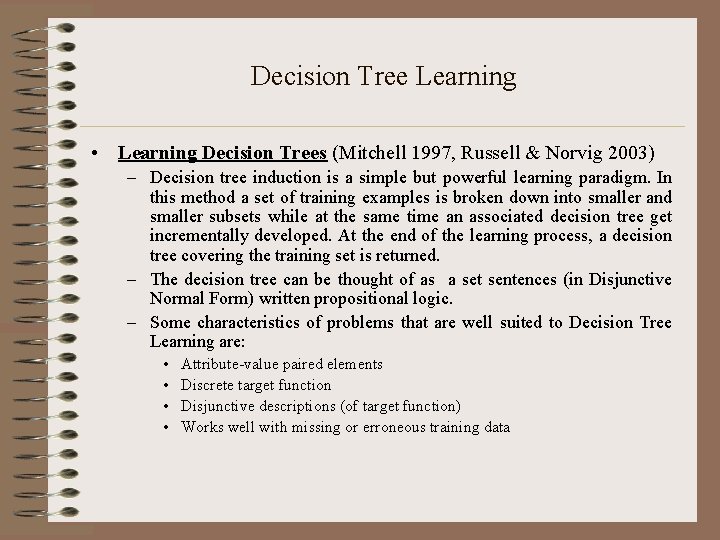 Decision Tree Learning

• Learning Decision Trees (Mitchell 1997, Russell & Norvig 2003)

– Decision tree induction is a simple but powerful learning paradigm. In this method a set of training examples is broken down into smaller and smaller subsets while at the same time an associated decision tree get incrementally developed. At the end of the learning process, a decision tree covering the training set is returned.

– The decision tree can be thought of as a set sentences (in Disjunctive Normal Form) written propositional logic.

– Some characteristics of problems that are well suited to Decision Tree Learning are:

• Attribute-value paired elements
• Discrete target function
• Disjunctive descriptions (of target function)
• Works well with missing or erroneous training data